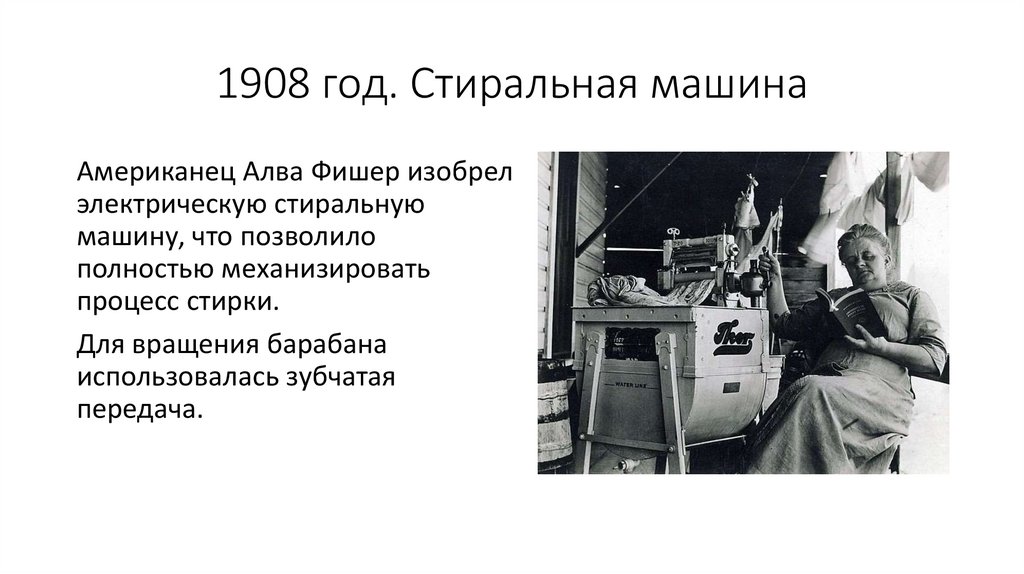 1908 год. Стиральная машина

Американец Алва Фишер изобрел электрическую стиральную машину, что позволило полностью механизировать процесс стирки.

Для вращения барабана использовалась зубчатая передача.

Thor

WATER LINE